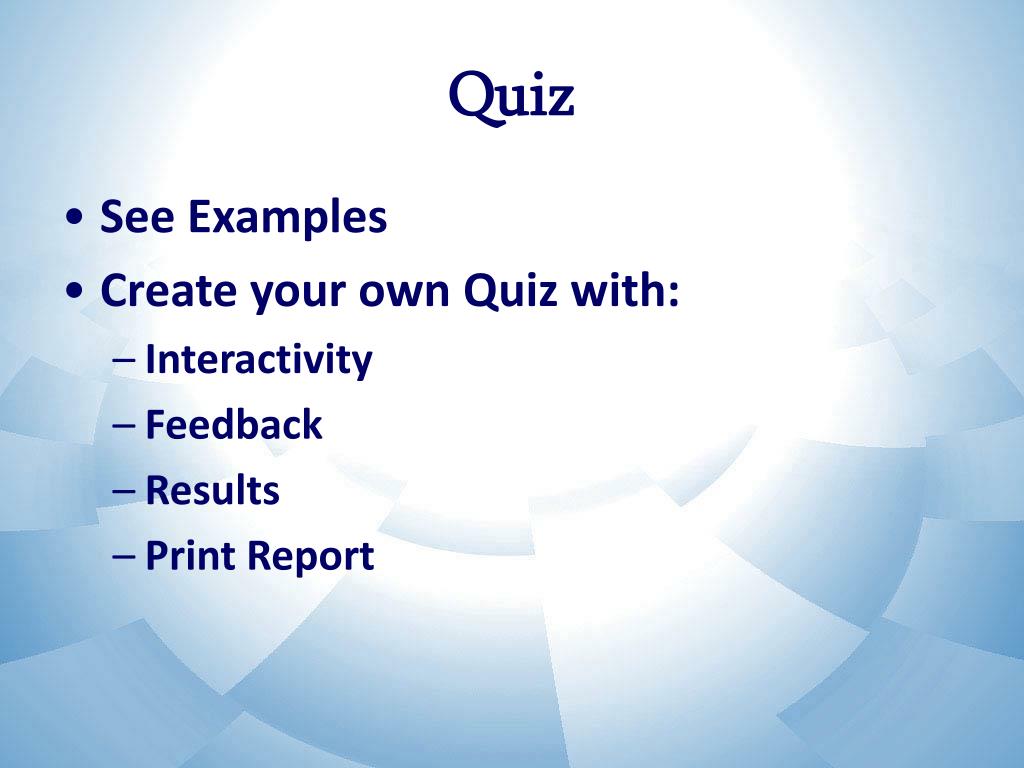 Quiz

• See Examples
• Create your own Quiz with:
– Interactivity
– Feedback
– Results
– Print Report